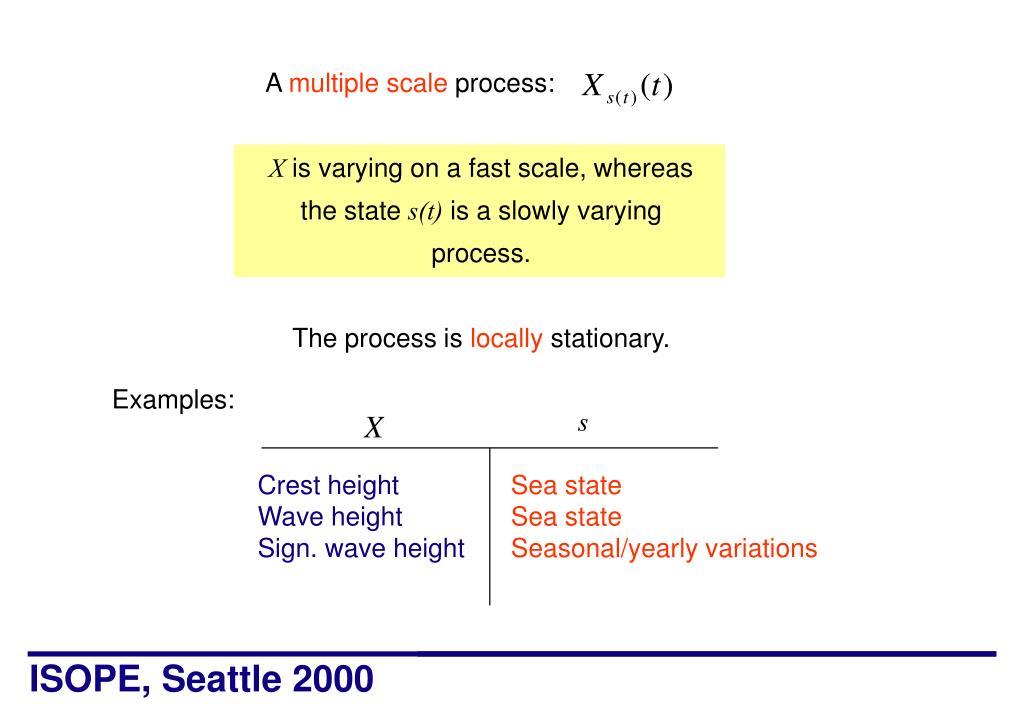 A multiple scale process: $X_{s(t)}(t)$

$X$ is varying on a fast scale, whereas the state $s(t)$ is a slowly varying process.

The process is locally stationary.

Examples:

| $X$ | $s$ |
|---|---|
| Crest height | Sea state |
| Wave height | Sea state |
| Sign. wave height | Seasonal/yearly variations |

ISOPE, Seattle 2000